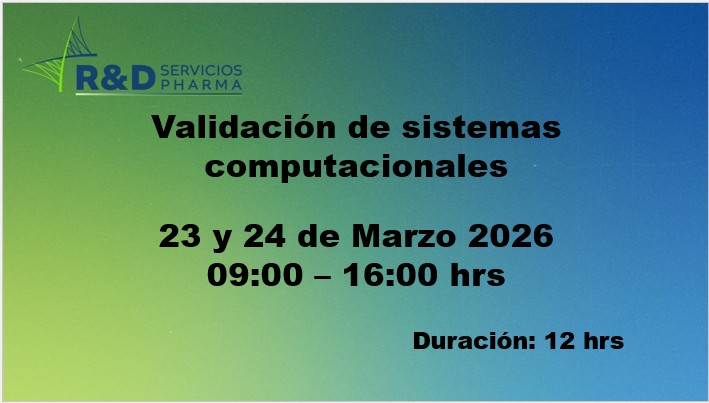 R&D SERVICIOS PHARMA

Validación de sistemas computacionales

23 y 24 de Marzo 2026
09:00 – 16:00 hrs

Duración: 12 hrs